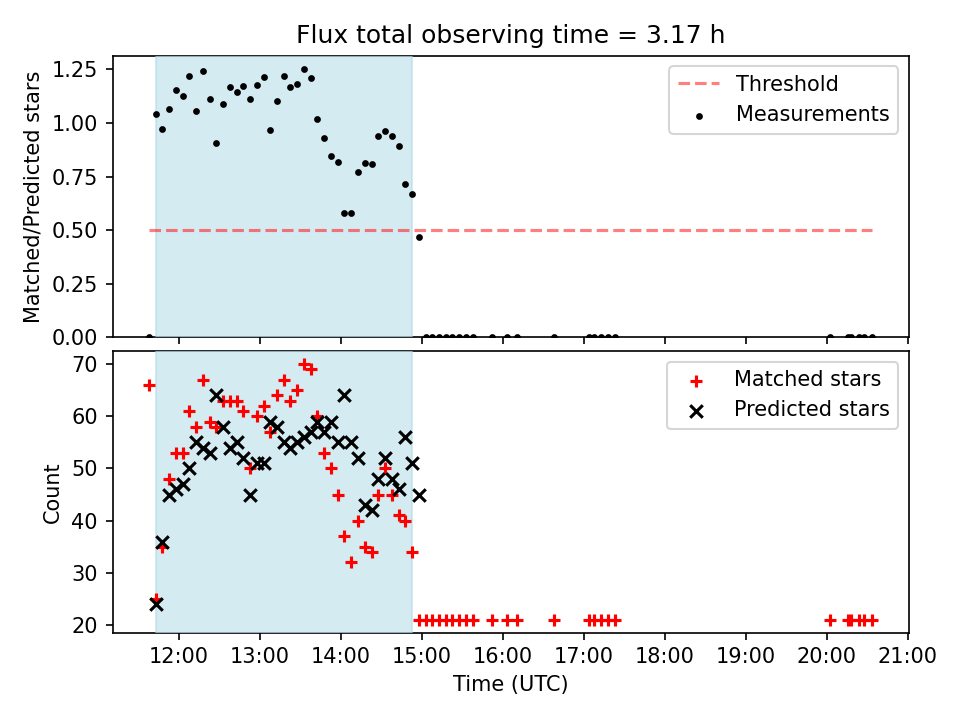 Flux total observing time = 3.17 h

Matched/Predicted stars

1.25
1.00
0.75
0.50
0.25
0.00

Threshold
Measurements

Count

70
60
50
40
30
20

Matched stars
Predicted stars

12:00 13:00 14:00 15:00 16:00 17:00 18:00 19:00 20:00 21:00

Time (UTC)